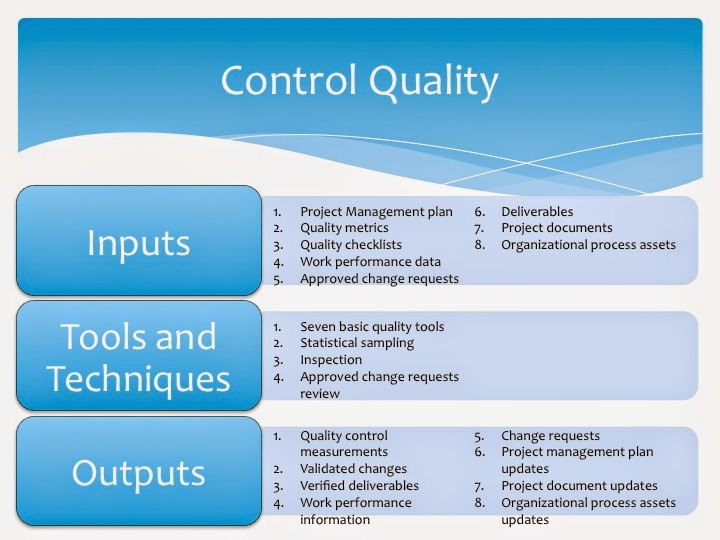 Control Quality

Inputs

1. Project Management plan
2. Quality metrics
3. Quality checklists
4. Work performance data
5. Approved change requests
6. Deliverables
7. Project documents
8. Organizational process assets

Tools and Techniques

1. Seven basic quality tools
2. Statistical sampling
3. Inspection
4. Approved change requests review

Outputs

1. Quality control measurements
2. Validated changes
3. Verified deliverables
4. Work performance information
5. Change requests
6. Project management plan updates
7. Project document updates
8. Organizational process assets updates